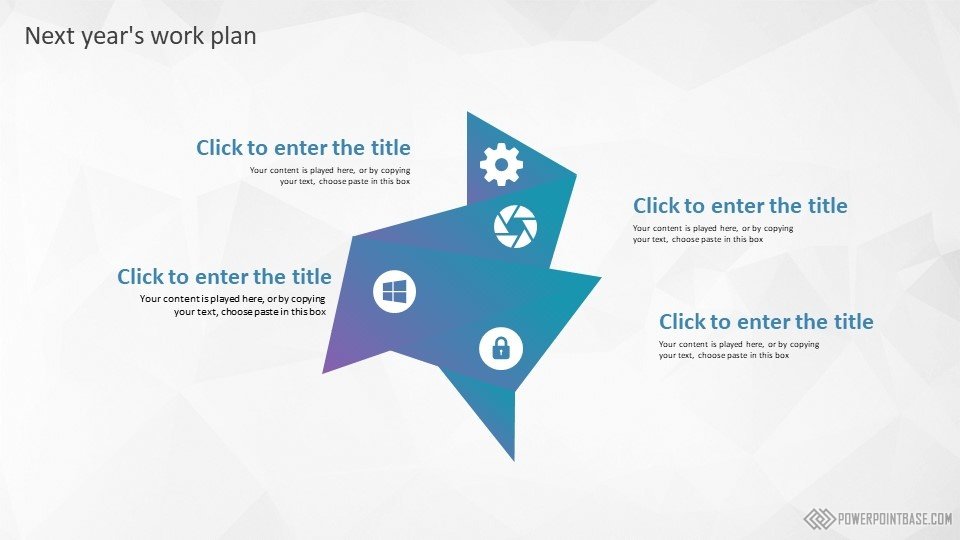 Next year's work plan

Click to enter the title
Your content is played here, or by copying your text, choose paste in this box

Click to enter the title
Your content is played here, or by copying your text, choose paste in this box

Click to enter the title
Your content is played here, or by copying your text, choose paste in this box

Click to enter the title
Your content is played here, or by copying your text, choose paste in this box

POWERPOINTBASE.COM